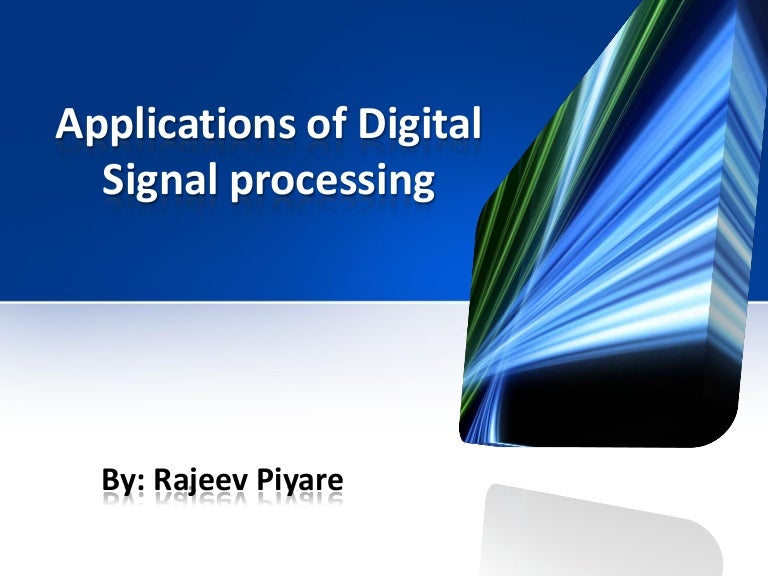 Applications of Digital Signal processing

By: Rajeev Piyare